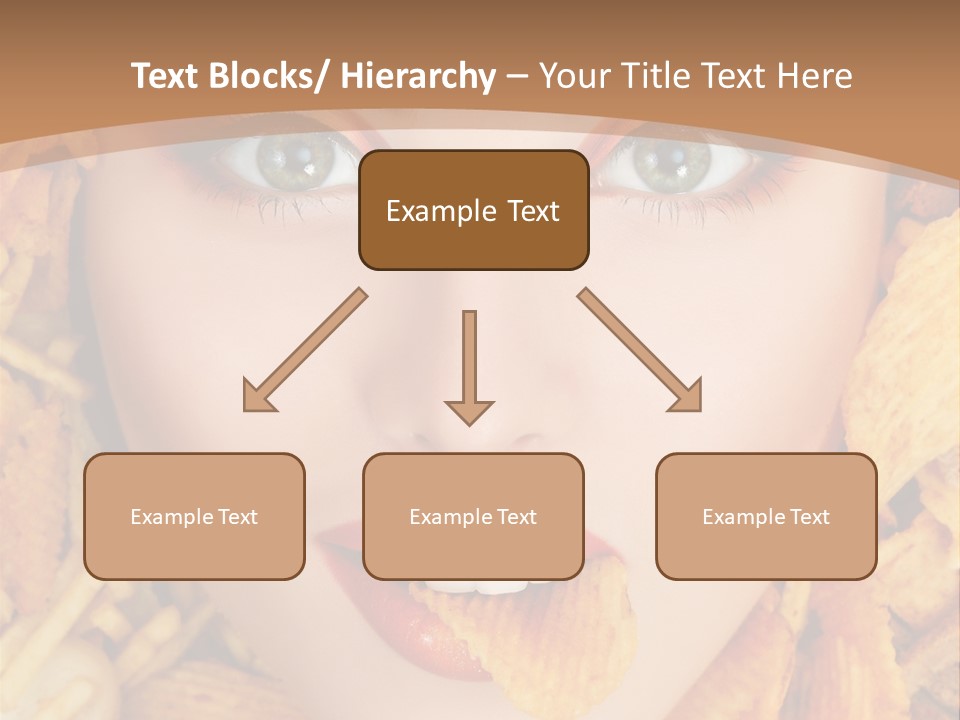 Text Blocks/ Hierarchy – Your Title Text Here

Example Text

Example Text

Example Text

Example Text